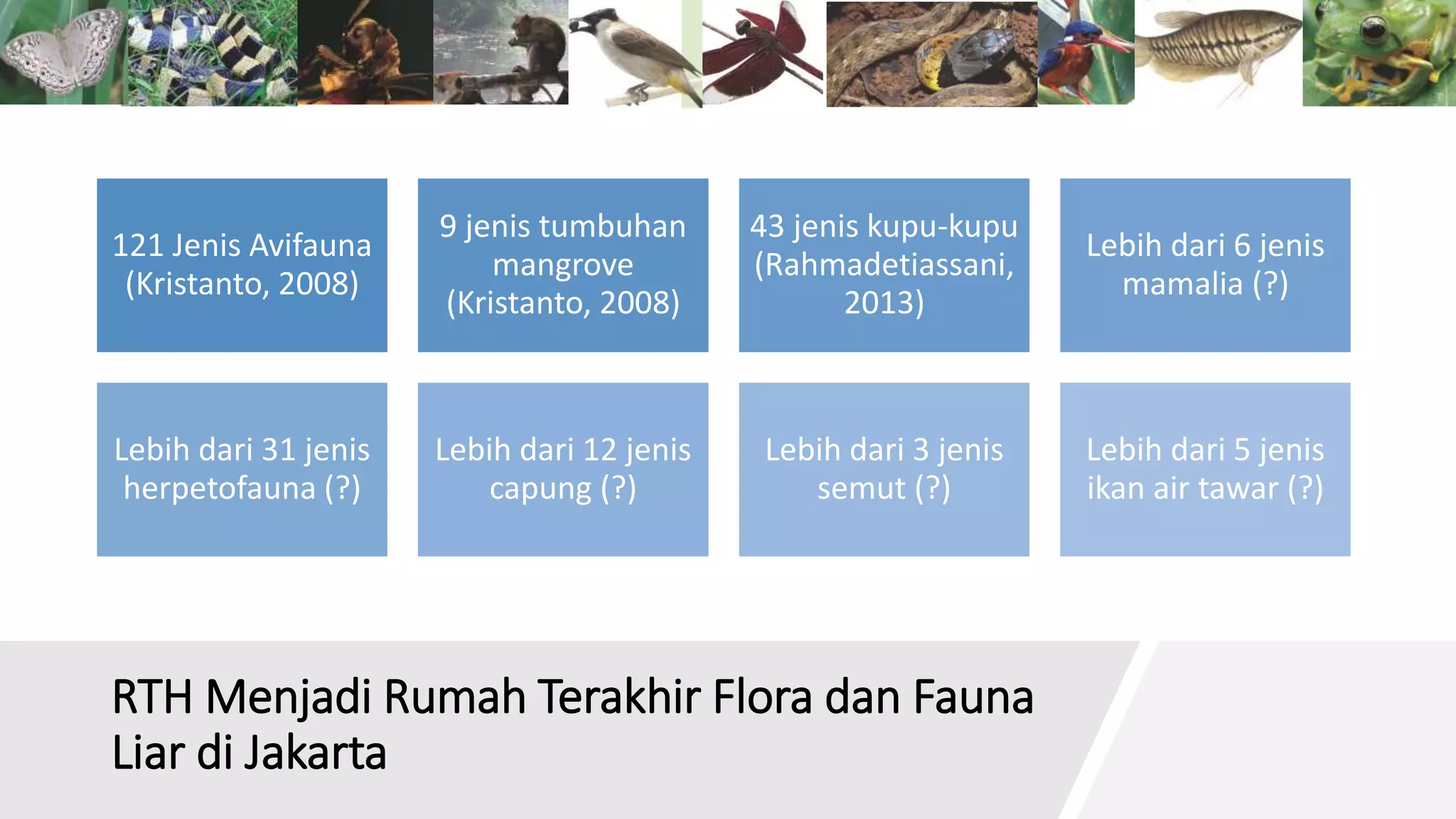 121 Jenis Avifauna (Kristanto, 2008)

9 jenis tumbuhan mangrove (Kristanto, 2008)

43 jenis kupu-kupu (Rahmadetiassani, 2013)

Lebih dari 6 jenis mamalia (?)

Lebih dari 31 jenis herpetofauna (?)

Lebih dari 12 jenis capung (?)

Lebih dari 3 jenis semut (?)

Lebih dari 5 jenis ikan air tawar (?)

RTH Menjadi Rumah Terakhir Flora dan Fauna Liar di Jakarta